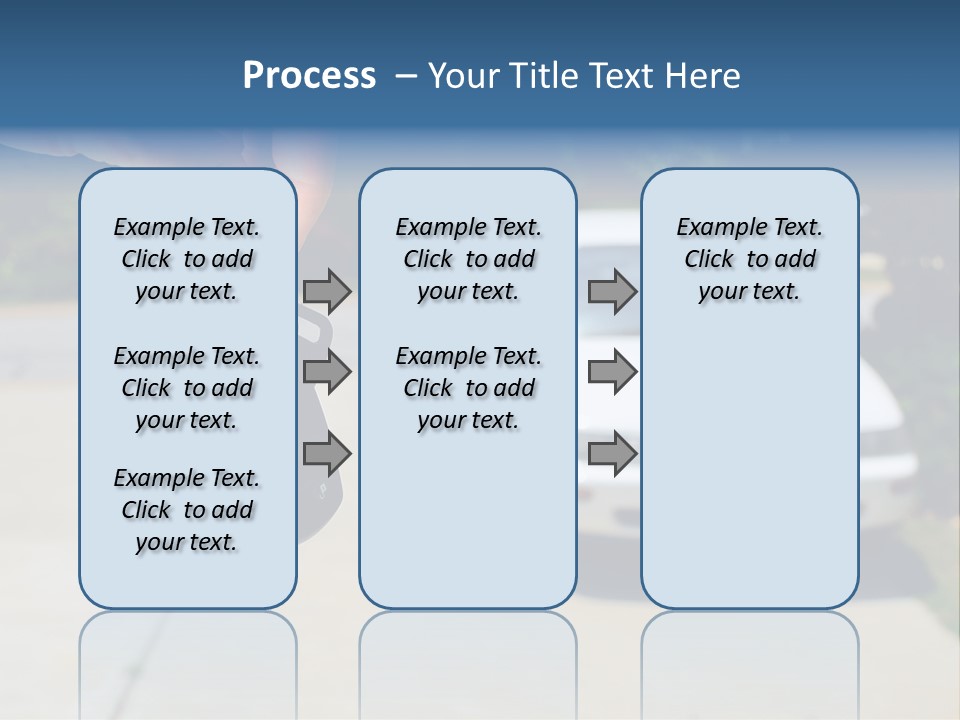 Process – Your Title Text Here

Example Text. Click to add your text.

Example Text. Click to add your text.

Example Text. Click to add your text.

Example Text. Click to add your text.

Example Text. Click to add your text.

Example Text. Click to add your text.